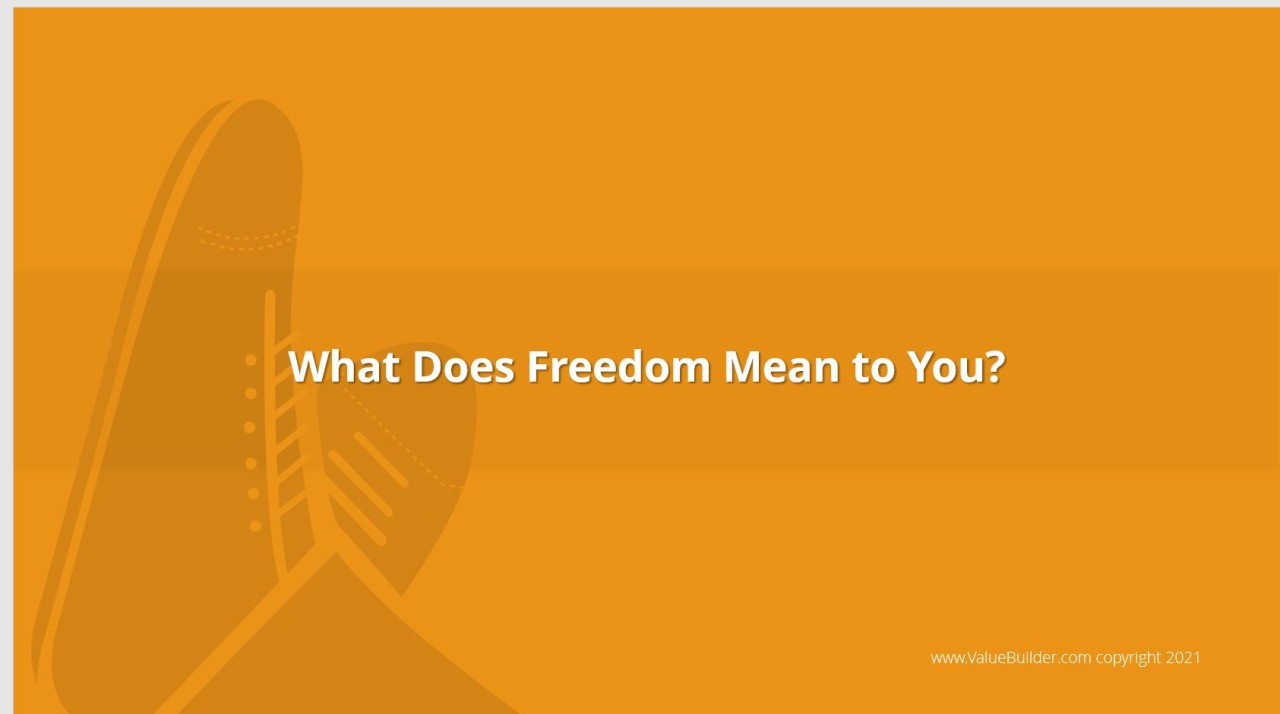 What Does Freedom Mean to You?

www.ValueBuilder.com copyright 2021